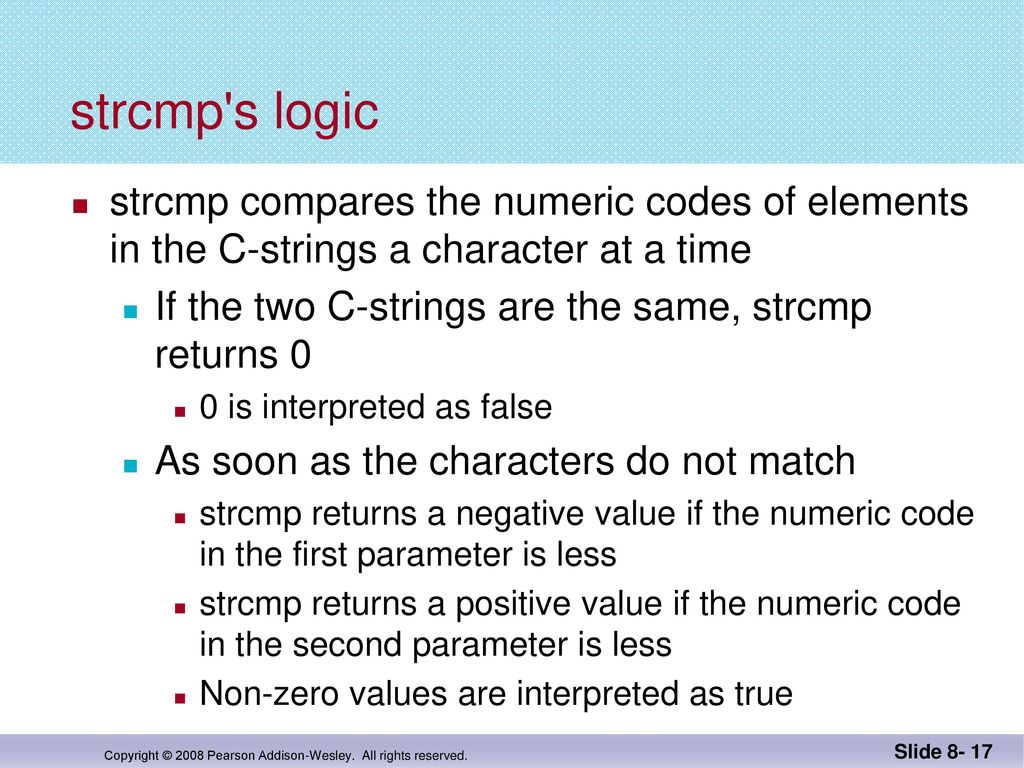 strcmp's logic

strcmp compares the numeric codes of elements in the C-strings a character at a time

If the two C-strings are the same, strcmp returns 0

0 is interpreted as false

As soon as the characters do not match

strcmp returns a negative value if the numeric code in the first parameter is less

strcmp returns a positive value if the numeric code in the second parameter is less

Non-zero values are interpreted as true

Copyright © 2008 Pearson Addison-Wesley. All rights reserved.

Slide 8- 17